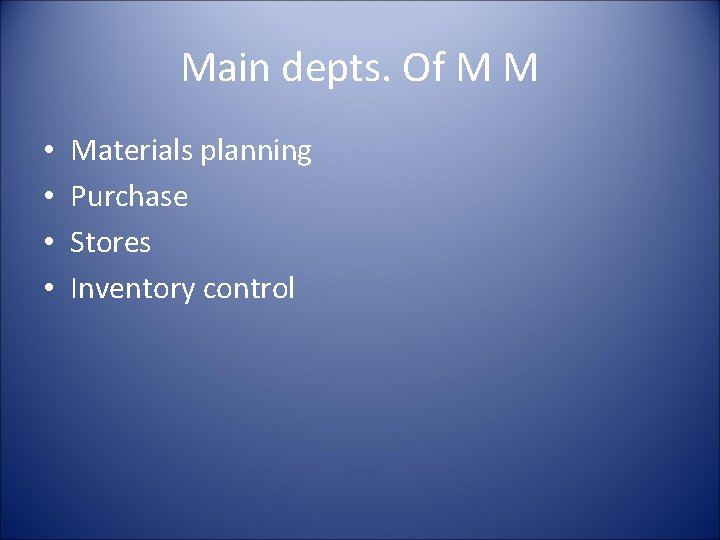 Main depts. Of M M

• Materials planning
• Purchase
• Stores
• Inventory control